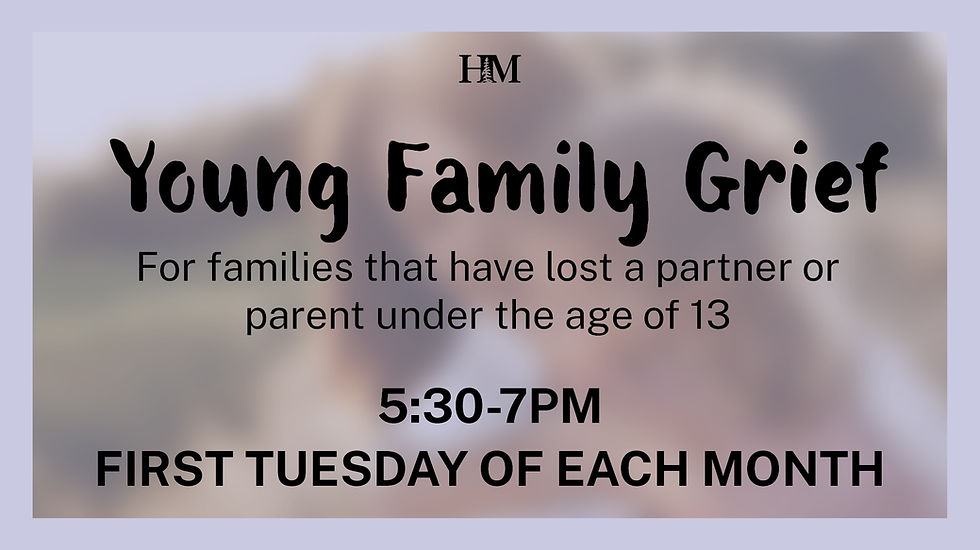 HM

Young Family Grief

For families that have lost a partner or parent under the age of 13

5:30-7PM

FIRST TUESDAY OF EACH MONTH